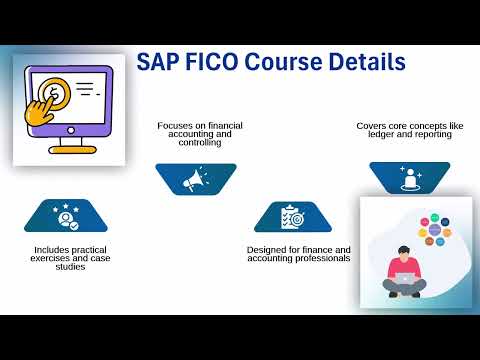 SAP FICO Course Details

Focuses on financial accounting and controlling

Covers core concepts like ledger and reporting

Includes practical exercises and case studies

Designed for finance and accounting professionals